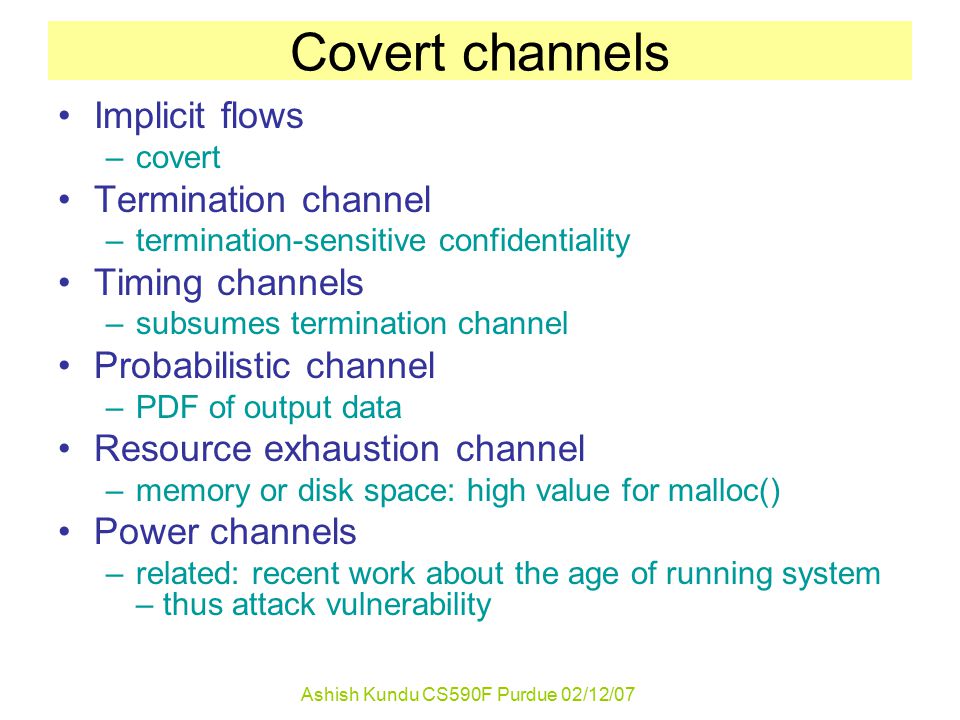 Covert channels

• Implicit flows
– covert
• Termination channel
– termination-sensitive confidentiality
• Timing channels
– subsumes termination channel
• Probabilistic channel
– PDF of output data
• Resource exhaustion channel
– memory or disk space: high value for malloc()
• Power channels
– related: recent work about the age of running system – thus attack vulnerability

Ashish Kundu CS590F Purdue 02/12/07